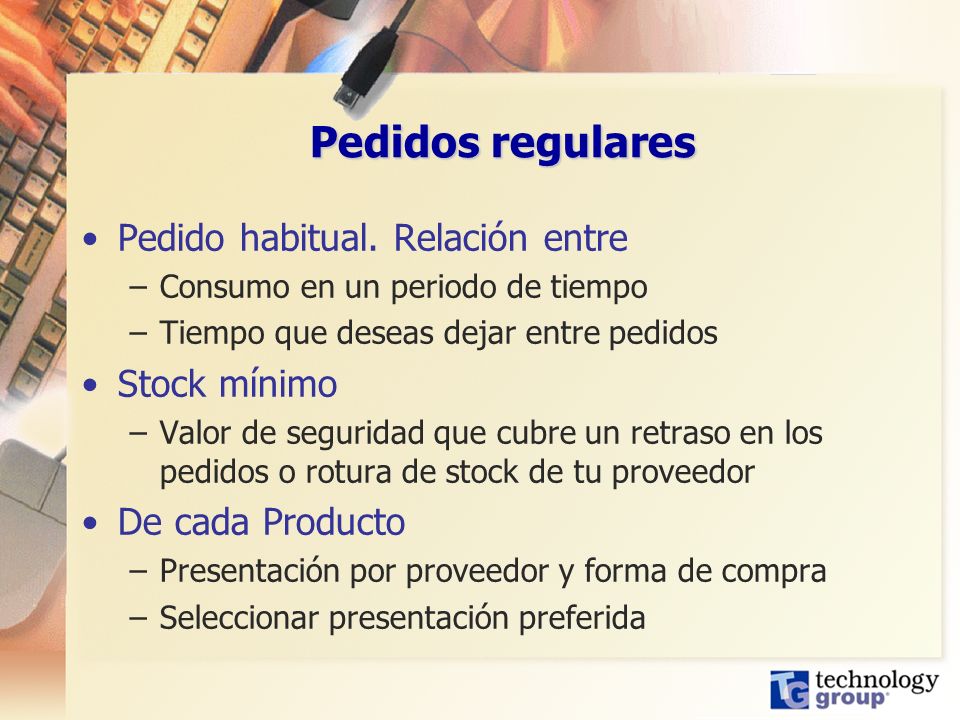 Pedidos regulares

• Pedido habitual. Relación entre
– Consumo en un periodo de tiempo
– Tiempo que deseas dejar entre pedidos
• Stock mínimo
– Valor de seguridad que cubre un retraso en los pedidos o rotura de stock de tu proveedor
• De cada Producto
– Presentación por proveedor y forma de compra
– Seleccionar presentación preferida

TG technology group